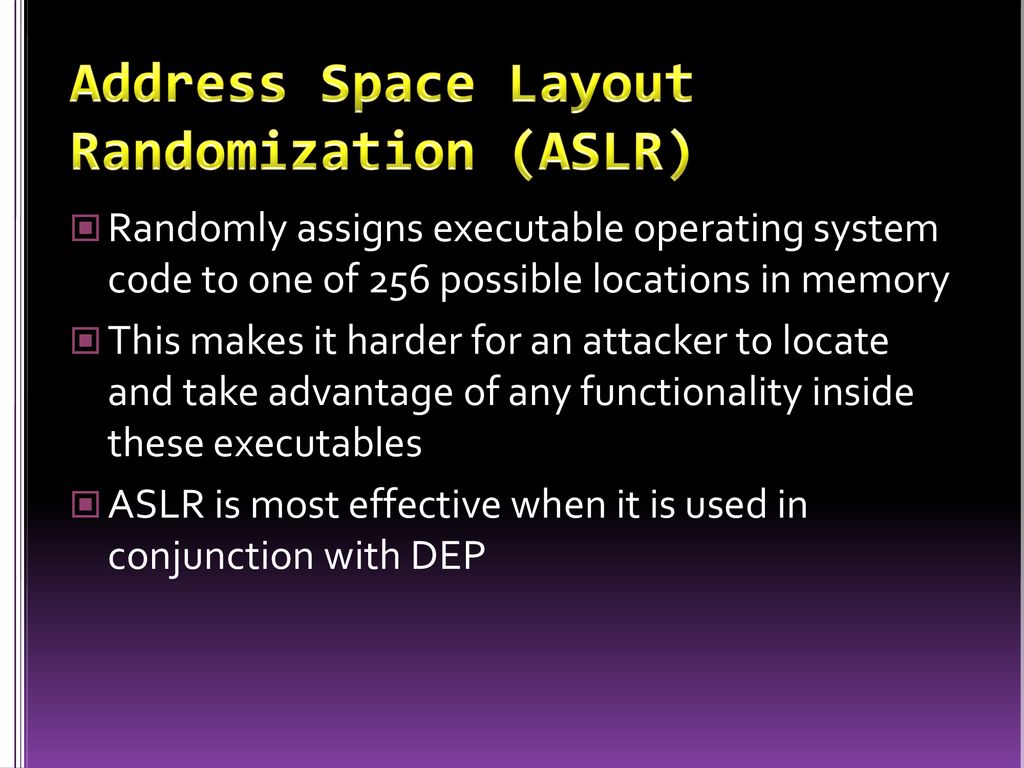 Address Space Layout Randomization (ASLR)

Randomly assigns executable operating system code to one of 256 possible locations in memory

This makes it harder for an attacker to locate and take advantage of any functionality inside these executables

ASLR is most effective when it is used in conjunction with DEP